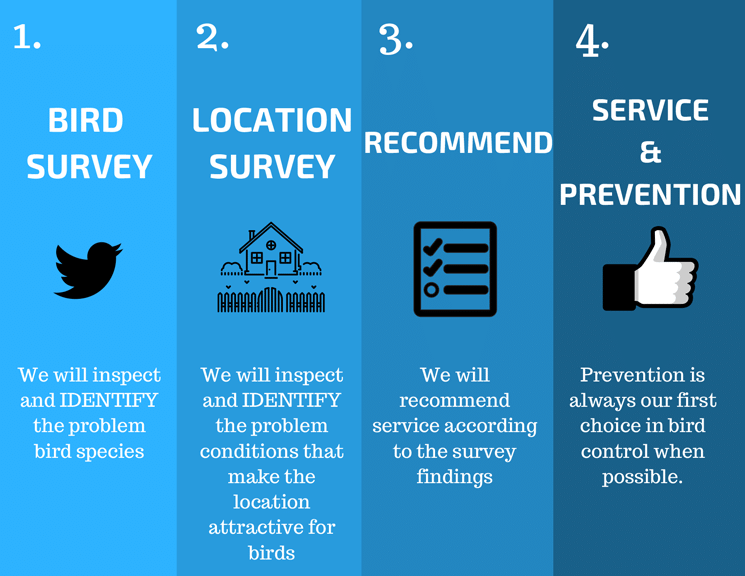 1.

BIRD SURVEY

We will inspect and IDENTIFY the problem bird species

2.

LOCATION SURVEY

We will inspect and IDENTIFY the problem conditions that make the location attractive for birds

3.

RECOMMEND

We will recommend service according to the survey findings

4.

SERVICE & PREVENTION

Prevention is always our first choice in bird control when possible.